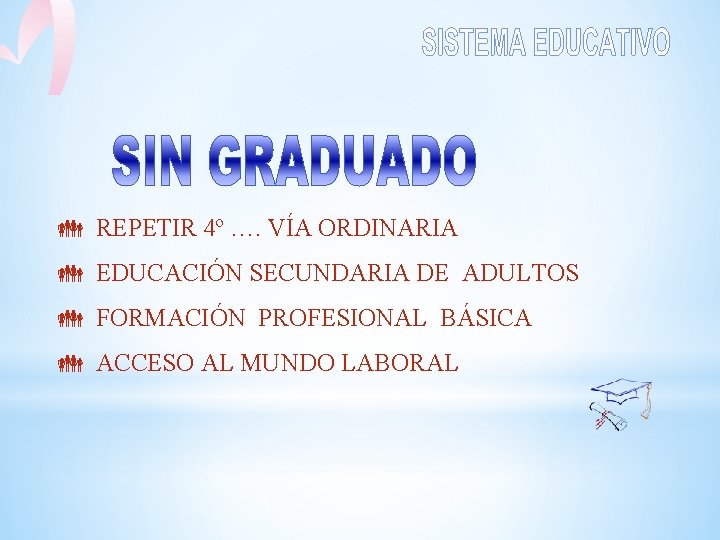 SISTEMA EDUCATIVO

SIN GRADUADO

REPETIR 4º …. VÍA ORDINARIA
EDUCACIÓN SECUNDARIA DE ADULTOS
FORMACIÓN PROFESIONAL BÁSICA
ACCESO AL MUNDO LABORAL